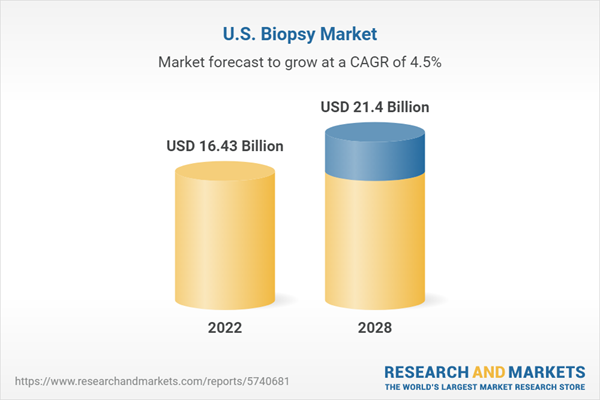 U.S. Biopsy Market

Market forecast to grow at a CAGR of 4.5%

USD 16.43 Billion

USD 21.4 Billion

2022

2028

https://www.researchandmarkets.com/reports/5740681

RESEARCH AND MARKETS
THE WORLD'S LARGEST MARKET RESEARCH STORE